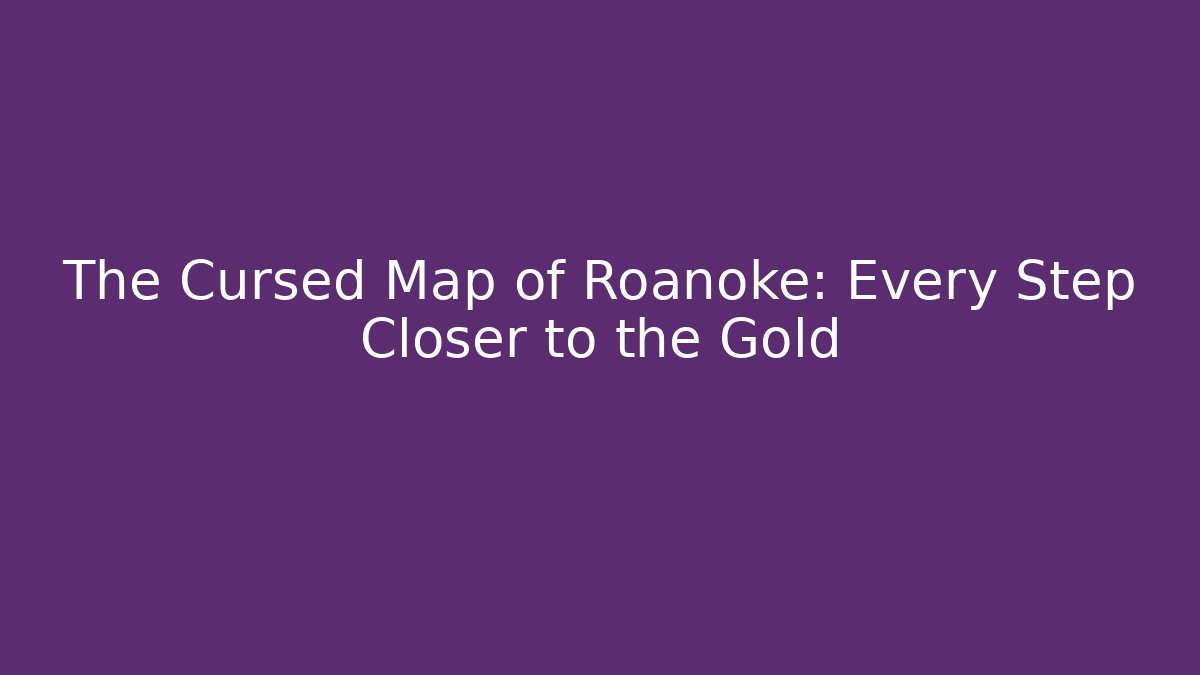 The Cursed Map of Roanoke: Every Step Closer to the Gold